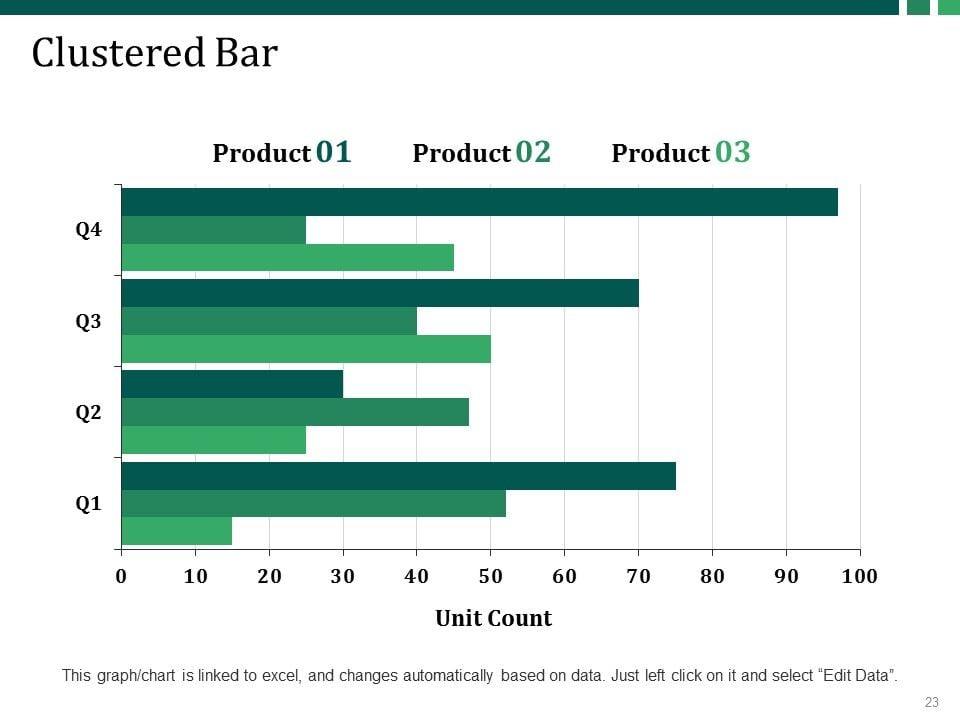 Clustered Bar

Product 01 Product 02 Product 03

Q4
Q3
Q2
Q1

0 10 20 30 40 50 60 70 80 90 100

Unit Count

This graph/chart is linked to excel, and changes automatically based on data. Just left click on it and select "Edit Data".

23